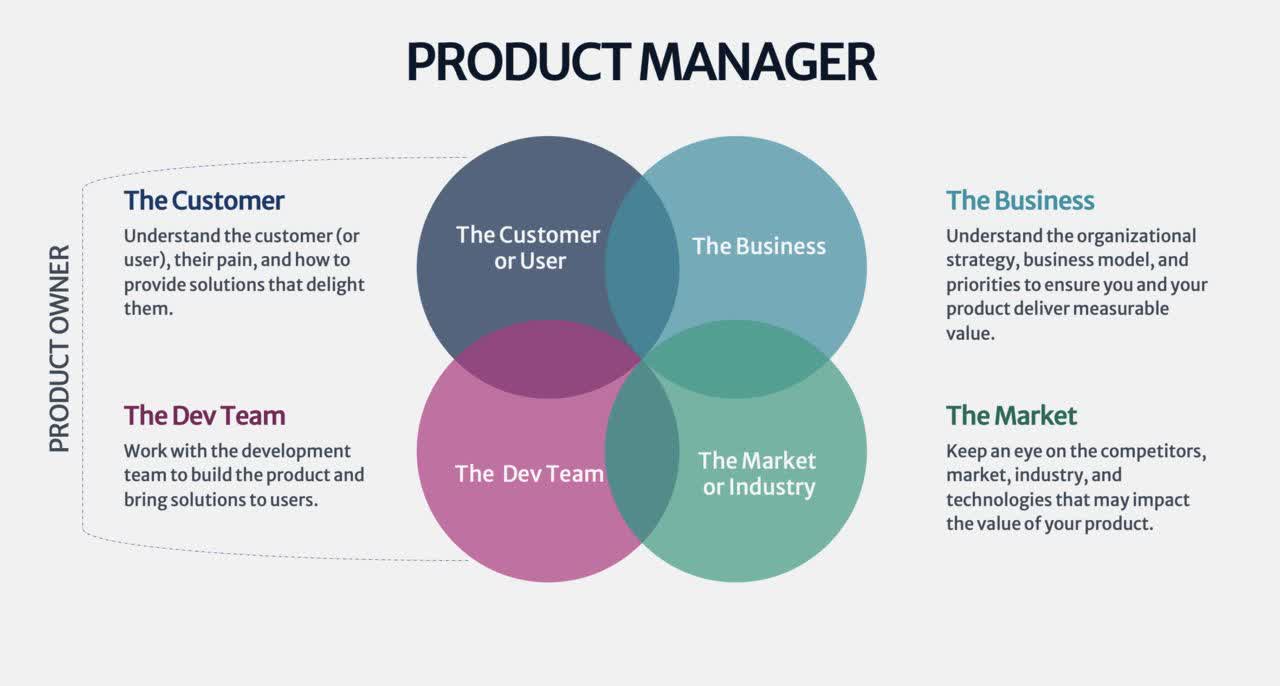 PRODUCT MANAGER

PRODUCT OWNER

The Customer
Understand the customer (or user), their pain, and how to provide solutions that delight them.

The Dev Team
Work with the development team to build the product and bring solutions to users.

The Customer or User

The Business

The Dev Team

The Market or Industry

The Business
Understand the organizational strategy, business model, and priorities to ensure you and your product deliver measurable value.

The Market
Keep an eye on the competitors, market, industry, and technologies that may impact the value of your product.